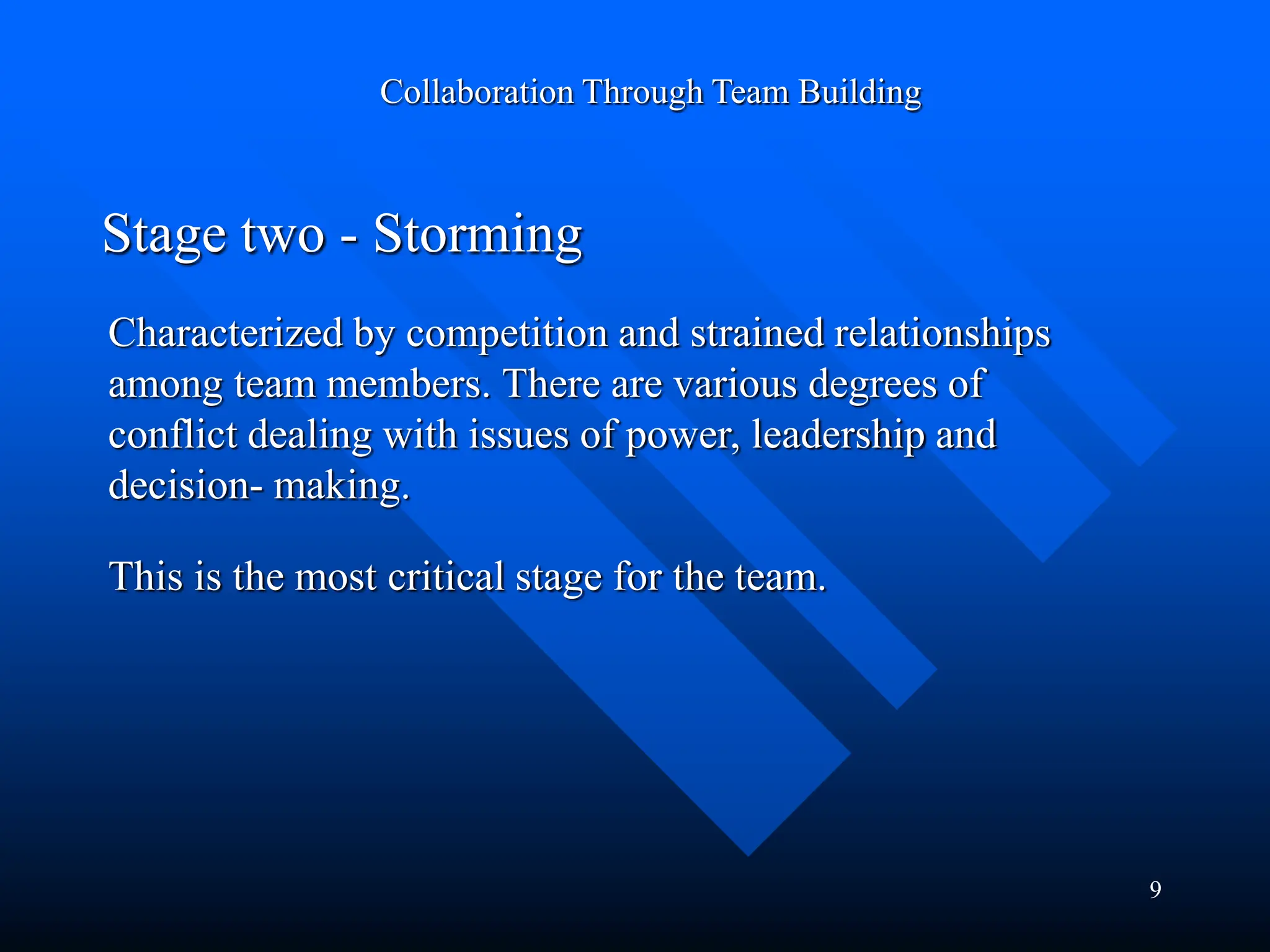 Collaboration Through Team Building

Stage two - Storming

Characterized by competition and strained relationships among team members. There are various degrees of conflict dealing with issues of power, leadership and decision- making.

This is the most critical stage for the team.

9